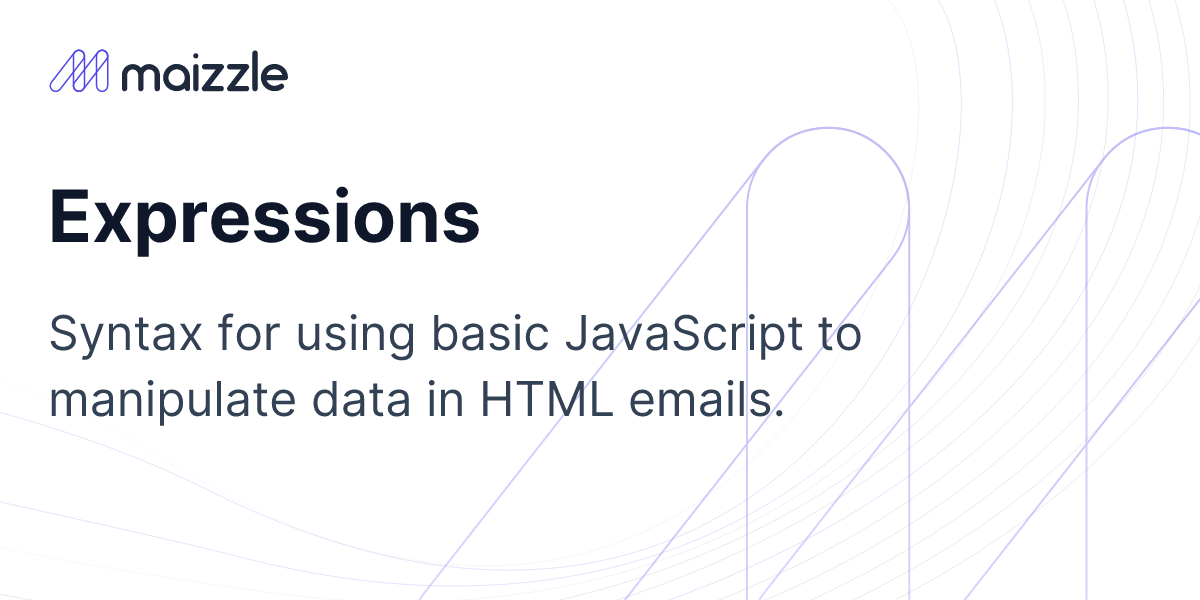 maizzle

Expressions

Syntax for using basic JavaScript to manipulate data in HTML emails.